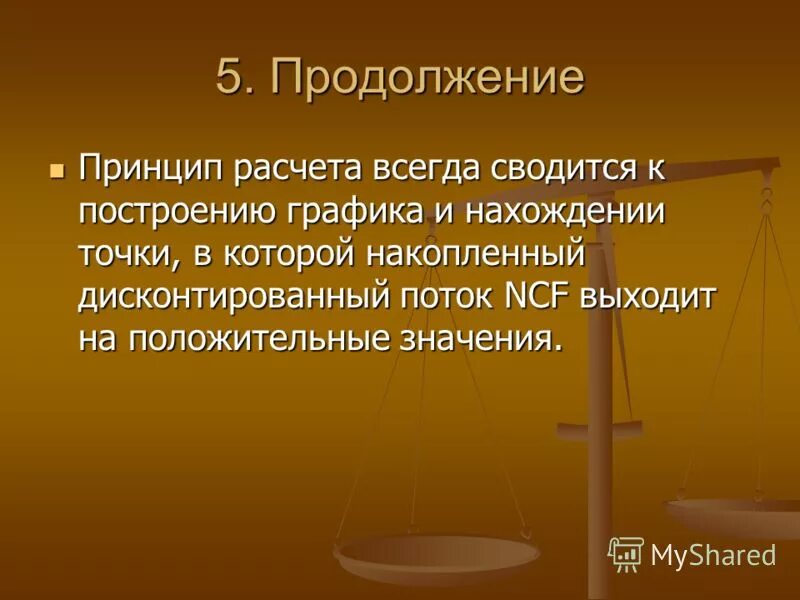 5. Продолжение

Принцип расчета всегда сводится к построению графика и нахождении точки, в которой накопленный дисконтированный поток NCF выходит на положительные значения.

MyShared